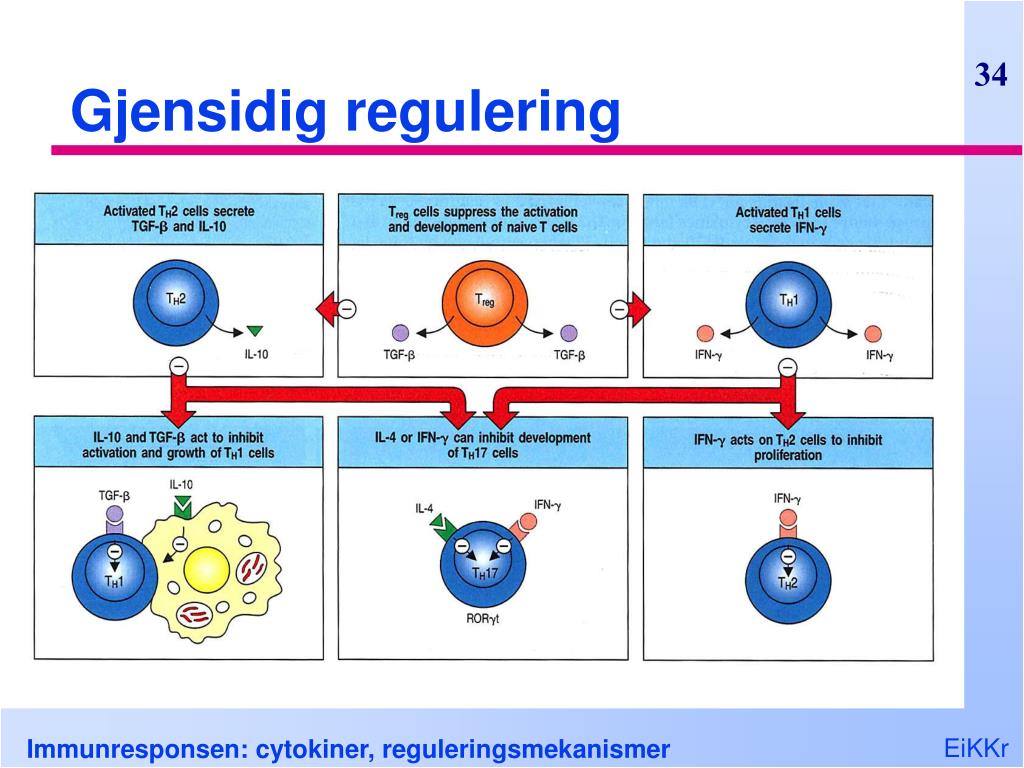 34

Gjensidig regulering

Activated $T_H2$ cells secrete TGF-β and IL-10

$T_H2$

IL-10

$T_{reg}$ cells suppress the activation and development of naive T cells

$T_{reg}$

TGF-β

TGF-β

Activated $T_H1$ cells secrete IFN-γ

$T_H1$

IFN-γ

IFN-γ

IL-10 and TGF-β act to inhibit activation and growth of $T_H1$ cells

TGF-β

IL-10

$T_H1$

IL-4 or IFN-γ can inhibit development of $T_H17$ cells

IL-4

IFN-γ

$T_H17$

RORγt

IFN-γ acts on $T_H2$ cells to inhibit proliferation

IFN-γ

$T_H2$

Immunresponsen: cytokiner, reguleringsmekanismer

EiKKr